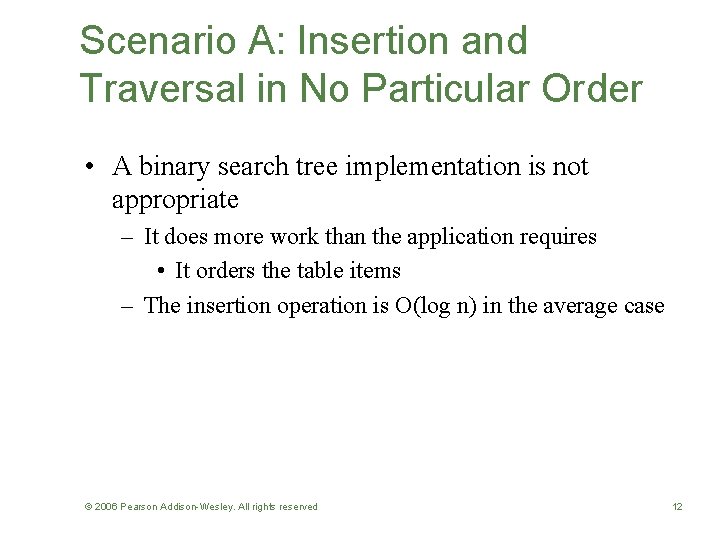 Scenario A: Insertion and Traversal in No Particular Order

• A binary search tree implementation is not appropriate
– It does more work than the application requires
• It orders the table items
– The insertion operation is O(log n) in the average case

© 2006 Pearson Addison-Wesley. All rights reserved

12